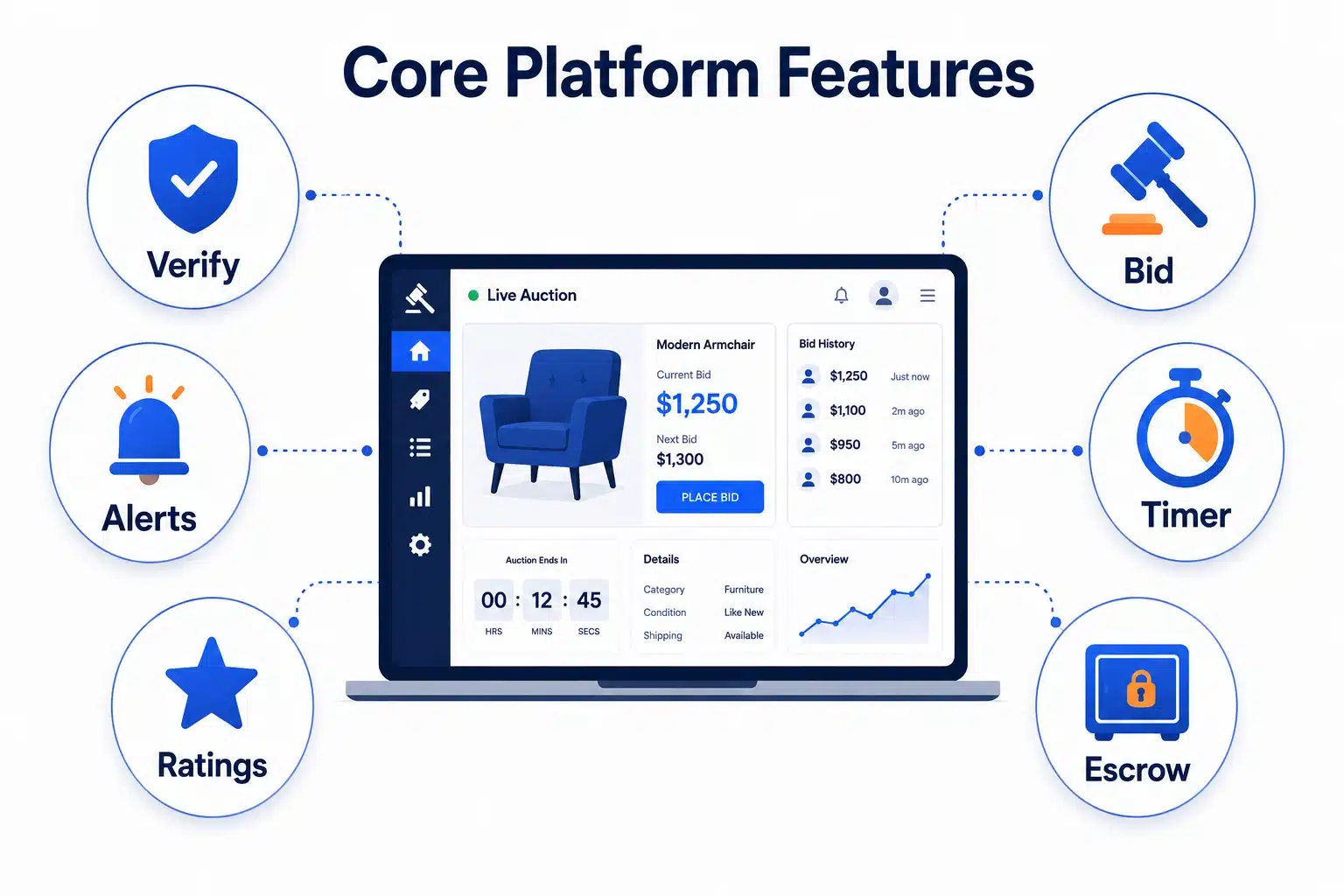 Core Platform Features

Verify

Alerts

Ratings

Bid

Timer

Escrow

Live Auction

Modern Armchair

Current Bid

$1,250

Next Bid

$1,300

PLACE BID

Bid History

| $1,250 | Just now |
|---|---|
| $1,100 | 2m ago |
| $950 | 5m ago |
| $800 | 10m ago |

Auction Ends In

00 : 12 : 45

HRS MINS SECS

Details

| Category | Furniture |
|---|---|
| Condition | Like New |
| Shipping | Available |

Overview